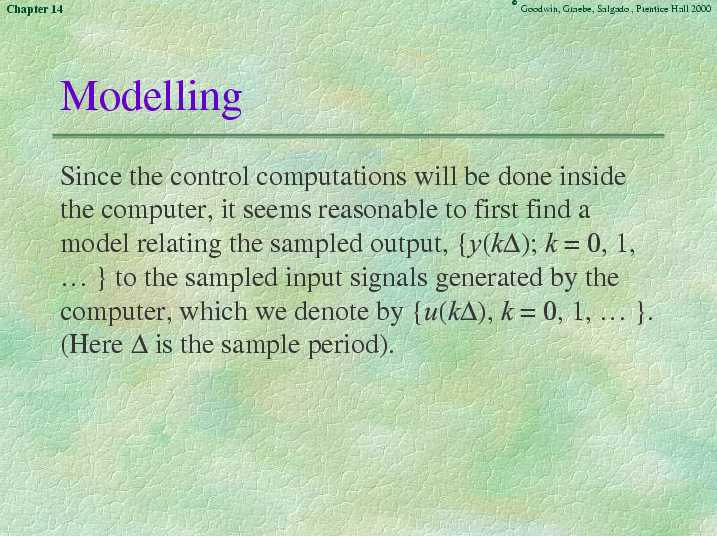 Chapter 14

© Goodwin, Graebe, Salgado, Prentice Hall 2000

Modelling

Since the control computations will be done inside the computer, it seems reasonable to first find a model relating the sampled output, $\{y(k\Delta); k = 0, 1, \ldots\}$ to the sampled input signals generated by the computer, which we denote by $\{u(k\Delta), k = 0, 1, \ldots\}$. (Here $\Delta$ is the sample period).